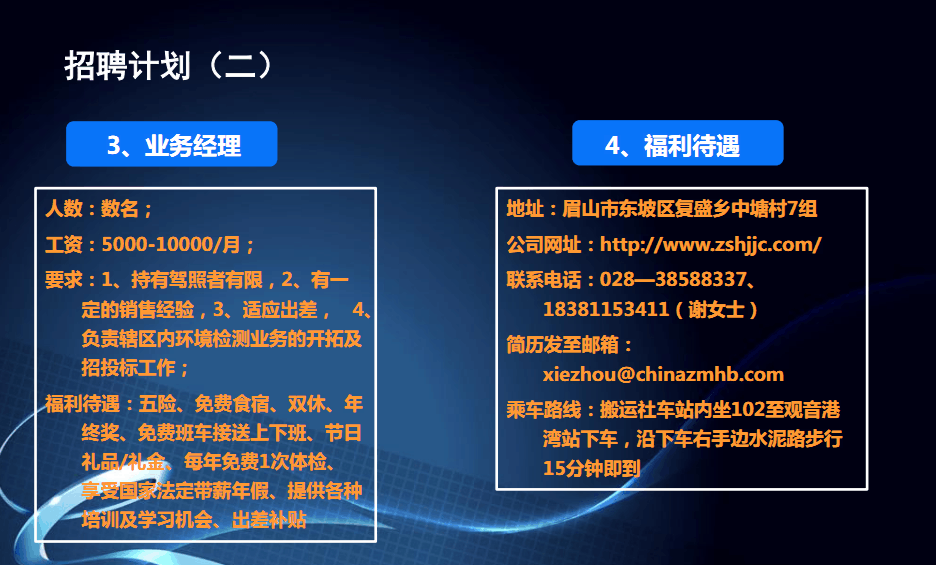 招聘计划（二）

3、业务经理

人数：数名；

工资：5000-10000/月；

要求：1、持有驾照者有限，2、有一定的销售经验，3、适应出差， 4、负责辖区内环境检测业务的开拓及招投标工作；

福利待遇：五险、免费食宿、双休、年终奖、免费班车接送上下班、节日礼品/礼金、每年免费1次体检、享受国家法定带薪年假、提供各种培训及学习机会、出差补贴

4、福利待遇

地址：眉山市东坡区复盛乡中塘村7组

公司网址：http://www.zshjjc.com/

联系电话：028—38588337、18381153411（谢女士）

简历发至邮箱：xiezhou@chinazmhb.com

乘车路线：搬运社车站内坐102至观音港湾站下车，沿下车右手边水泥路步行15分钟即到